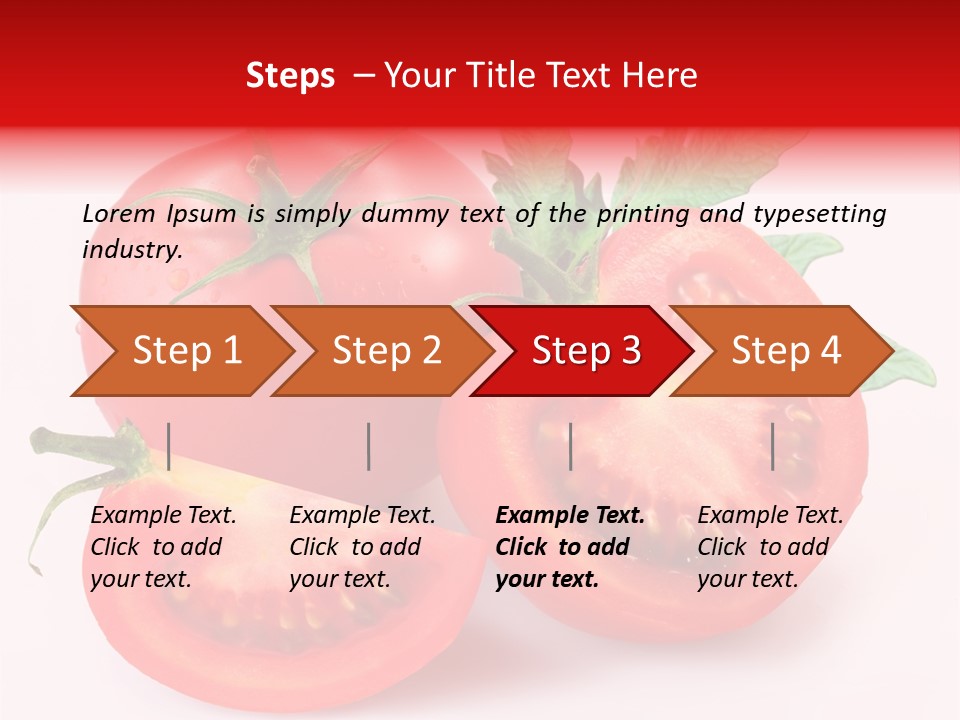 Steps – Your Title Text Here

Lorem Ipsum is simply dummy text of the printing and typesetting industry.

Step 1

Step 2

Step 3

Step 4

Example Text. Click to add your text.

Example Text. Click to add your text.

Example Text. Click to add your text.

Example Text. Click to add your text.